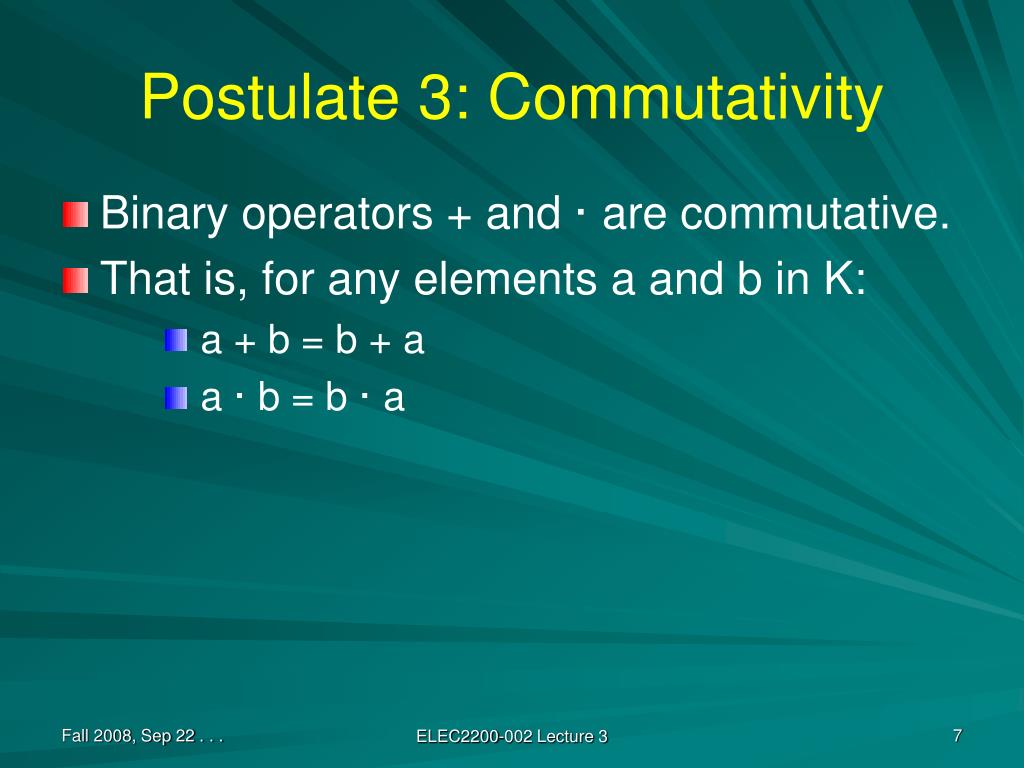 Postulate 3: Commutativity

Binary operators + and · are commutative.

That is, for any elements a and b in K:

$a + b = b + a$

$a \cdot b = b \cdot a$

Fall 2008, Sep 22 . . .

ELEC2200-002 Lecture 3

7